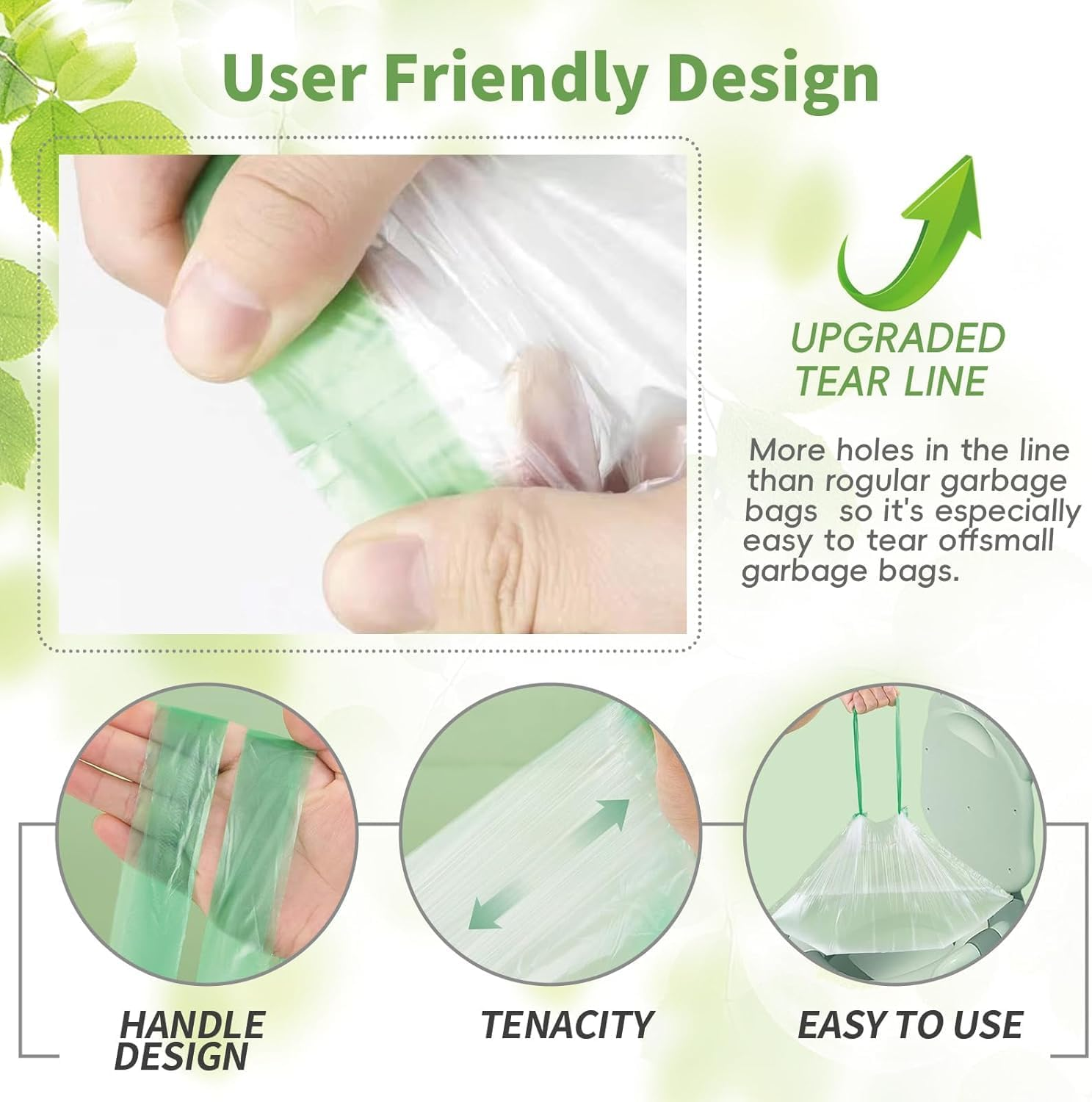 User Friendly Design

UPGRADED TEAR LINE

More holes in the line than rogular garbage bags  so it's especially easy to tear offsmall garbage bags.

HANDLE DESIGN

TENACITY

EASY TO USE